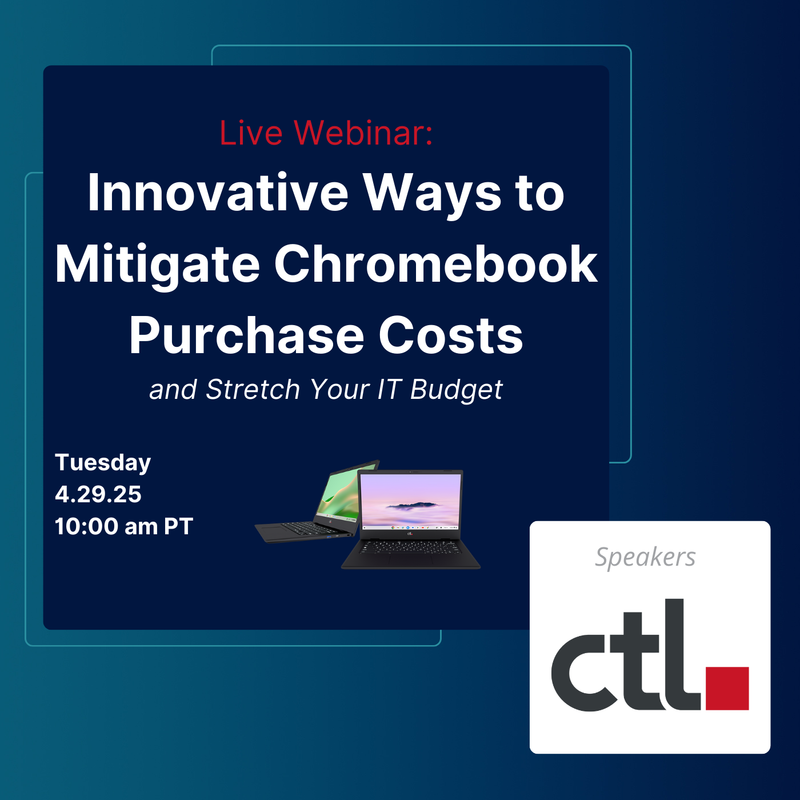 Live Webinar:
Innovative Ways to Mitigate Chromebook Purchase Costs
and Stretch Your IT Budget

Tuesday
4.29.25
10:00 am PT

Speakers
ctl